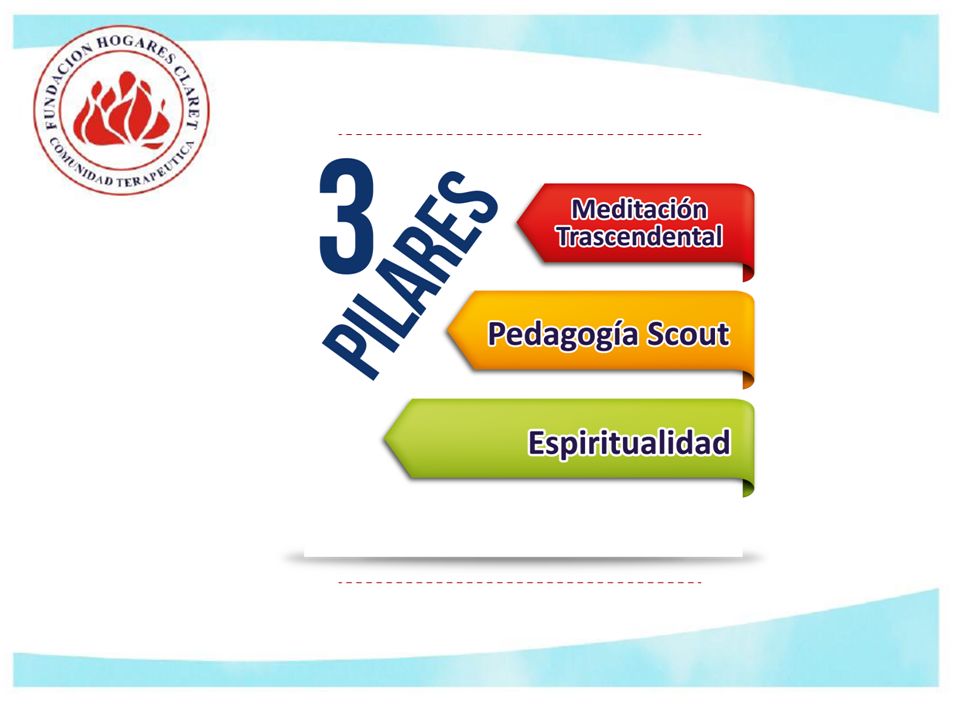 FUNDACION HOGARES CLARET
COMUNIDAD TERAPEUTICA

3 PILARES

Meditación Trascendental

Pedagogía Scout

Espiritualidad